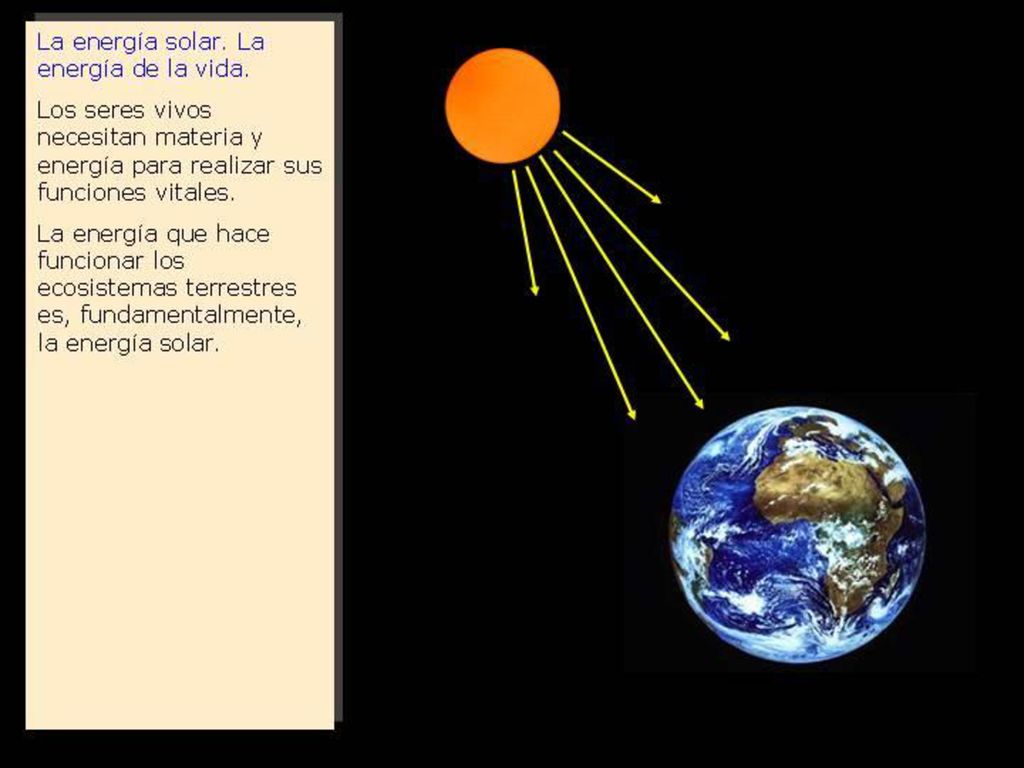 La energía solar. La energía de la vida.

Los seres vivos necesitan materia y energía para realizar sus funciones vitales.

La energía que hace funcionar los ecosistemas terrestres es, fundamentalmente, la energía solar.